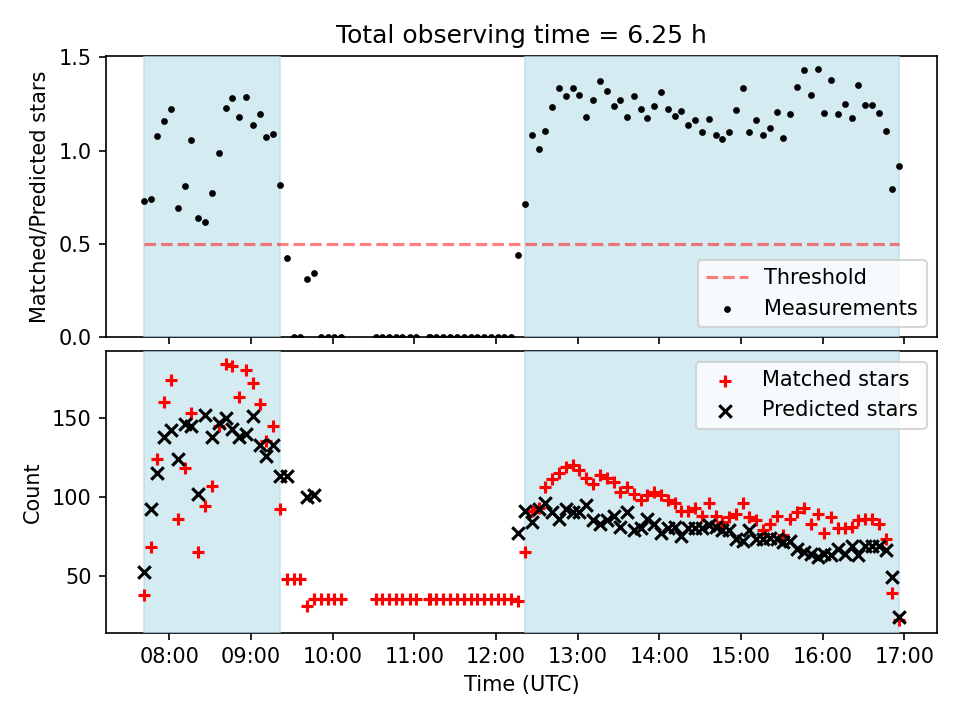 Total observing time = 6.25 h

Matched/Predicted stars

1.5
1.0
0.5
0.0

Threshold
Measurements

Count

150
100
50

Matched stars
Predicted stars

08:00 09:00 10:00 11:00 12:00 13:00 14:00 15:00 16:00 17:00
Time (UTC)